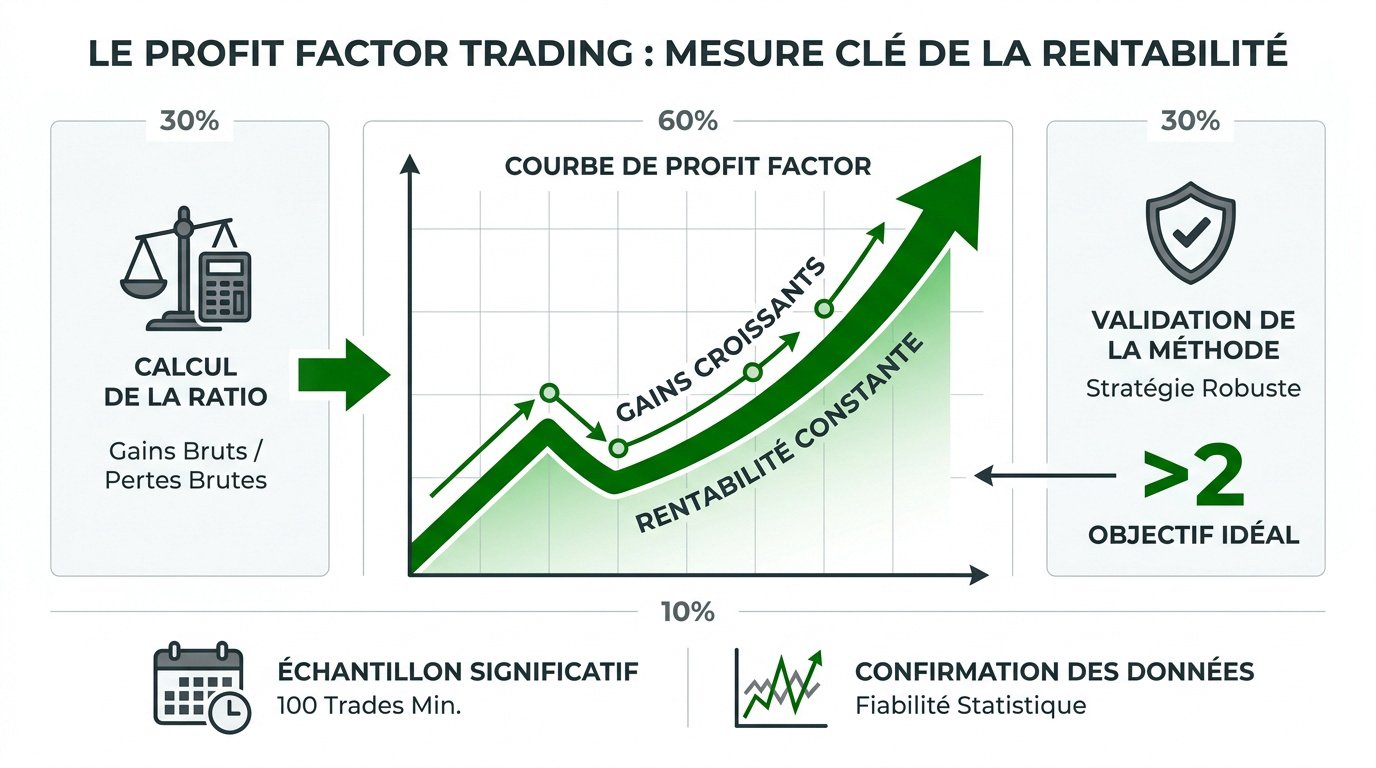 LE PROFIT FACTOR TRADING : MESURE CLÉ DE LA RENTABILITÉ

30%

CALCUL DE LA RATIO

Gains Bruts / Pertes Brutes

60%

COURBE DE PROFIT FACTOR

GAINS CROISSANTS

RENTABILITÉ CONSTANTE

30%

VALIDATION DE LA MÉTHODE

Stratégie Robuste

>2

OBJECTIF IDÉAL

10%

ÉCHANTILLON SIGNIFICATIF
100 Trades Min.

CONFIRMATION DES DONNÉES
Fiabilité Statistique